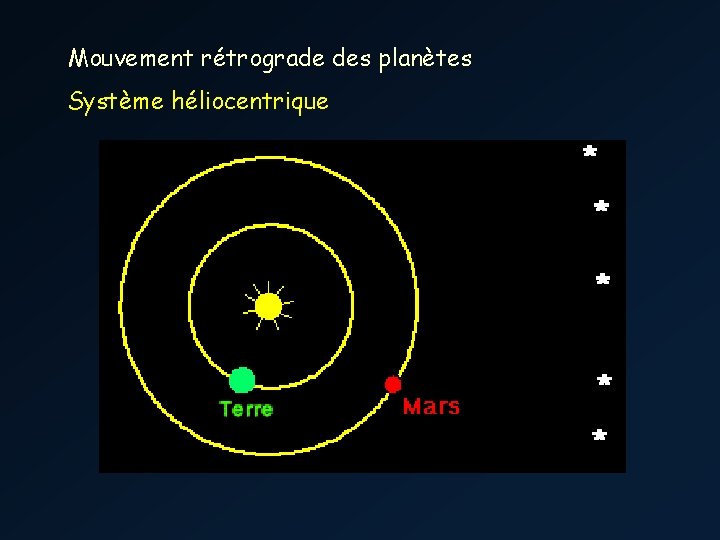 Mouvement rétrograde des planètes

Système héliocentrique

Terre

Mars